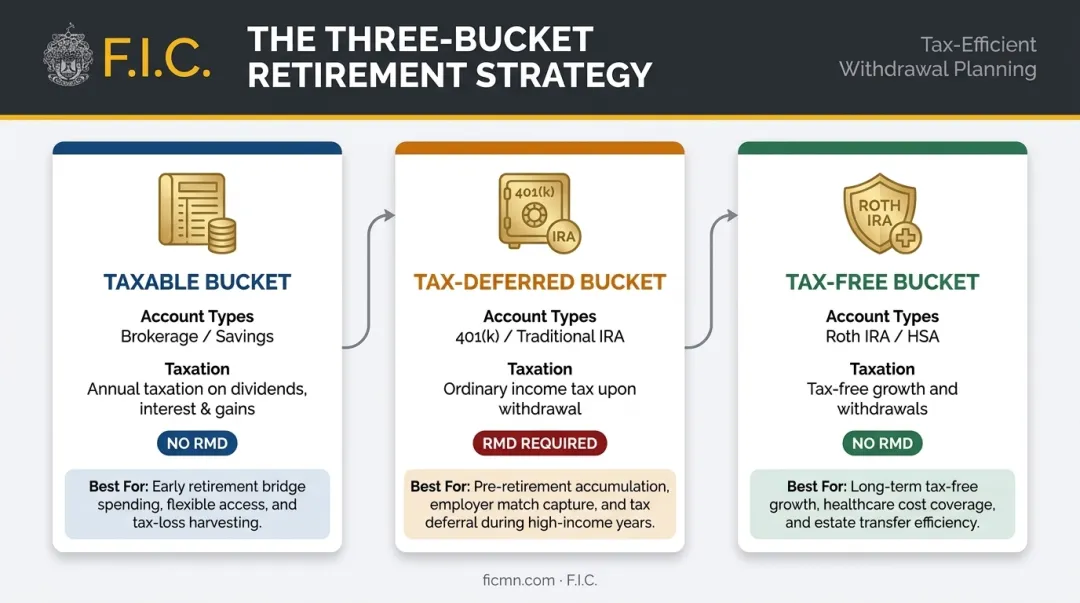 F.I.C.

THE THREE-BUCKET RETIREMENT STRATEGY

Tax-Efficient Withdrawal Planning

TAXABLE BUCKET

Account Types
Brokerage / Savings

Taxation
Annual taxation on dividends, interest & gains

NO RMD

Best For: Early retirement bridge spending, flexible access, and tax-loss harvesting.

401(k)

IRA

TAX-DEFERRED BUCKET

Account Types
401(k) / Traditional IRA

Taxation
Ordinary income tax upon withdrawal

RMD REQUIRED

Best For: Pre-retirement accumulation, employer match capture, and tax deferral during high-income years.

ROTH IRA

TAX-FREE BUCKET

Account Types
Roth IRA / HSA

Taxation
Tax-free growth and withdrawals

NO RMD

Best For: Long-term tax-free growth, healthcare cost coverage, and estate transfer efficiency.

ficmn.com · F.I.C.